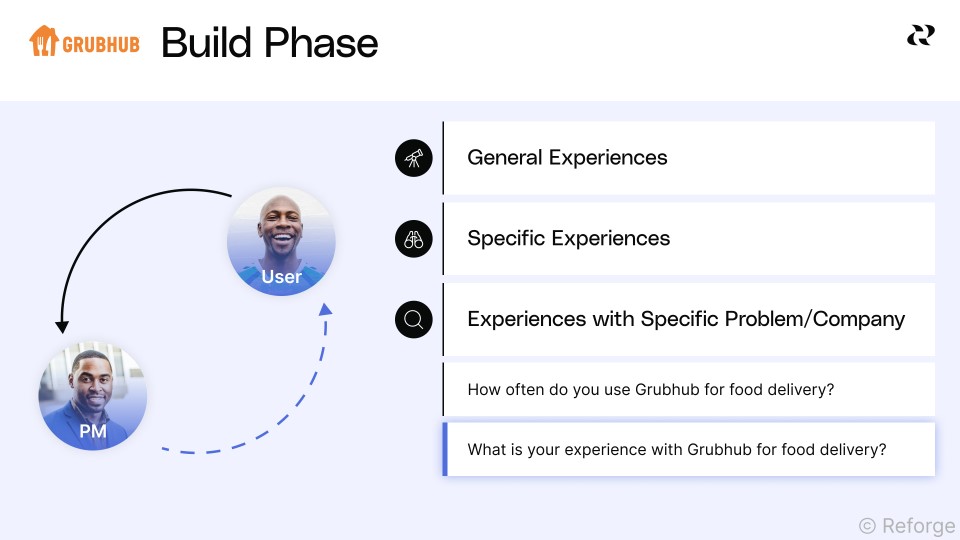 GRUBHUB Build Phase

User

PM

General Experiences

Specific Experiences

Experiences with Specific Problem/Company

How often do you use Grubhub for food delivery?

What is your experience with Grubhub for food delivery?

© Reforge